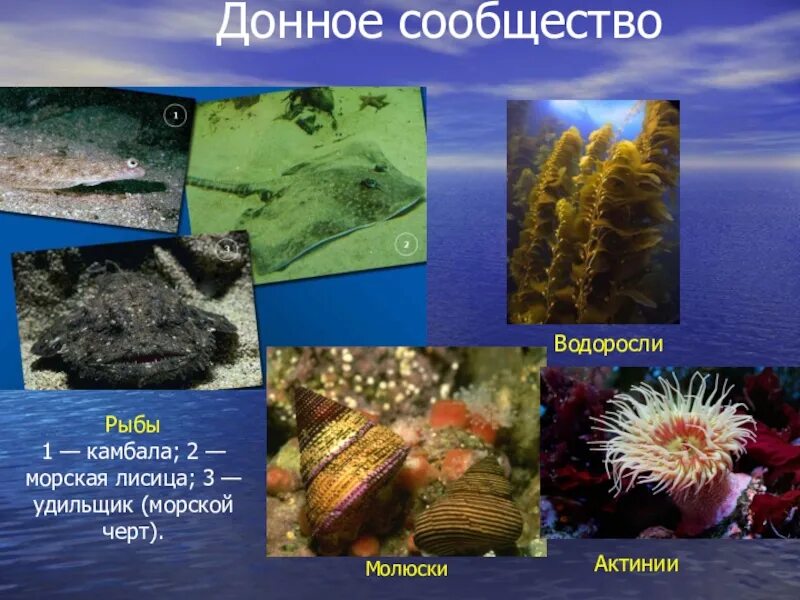 Донное сообщество

1

2

3

Водоросли

Рыбы
1 — камбала; 2 — морская лисица; 3 — удильщик (морской черт).

Молюски

Актинии